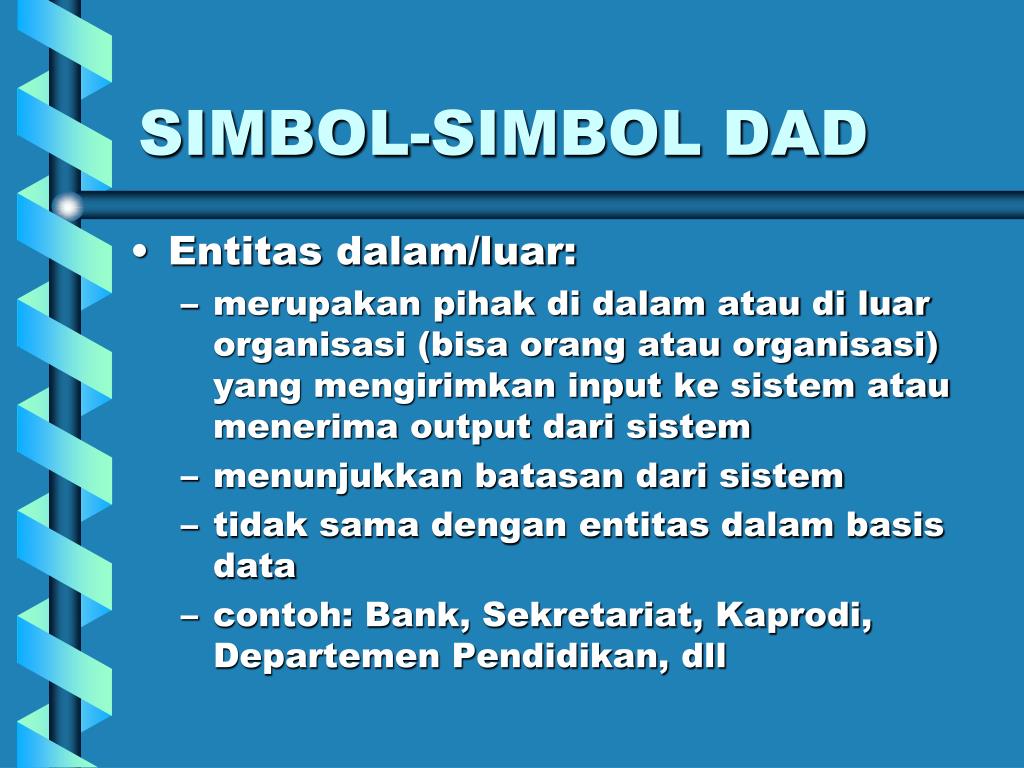 SIMBOL-SIMBOL DAD

• Entitas dalam/luar:
– merupakan pihak di dalam atau di luar organisasi (bisa orang atau organisasi) yang mengirimkan input ke sistem atau menerima output dari sistem
– menunjukkan batasan dari sistem
– tidak sama dengan entitas dalam basis data
– contoh: Bank, Sekretariat, Kaprodi, Departemen Pendidikan, dll